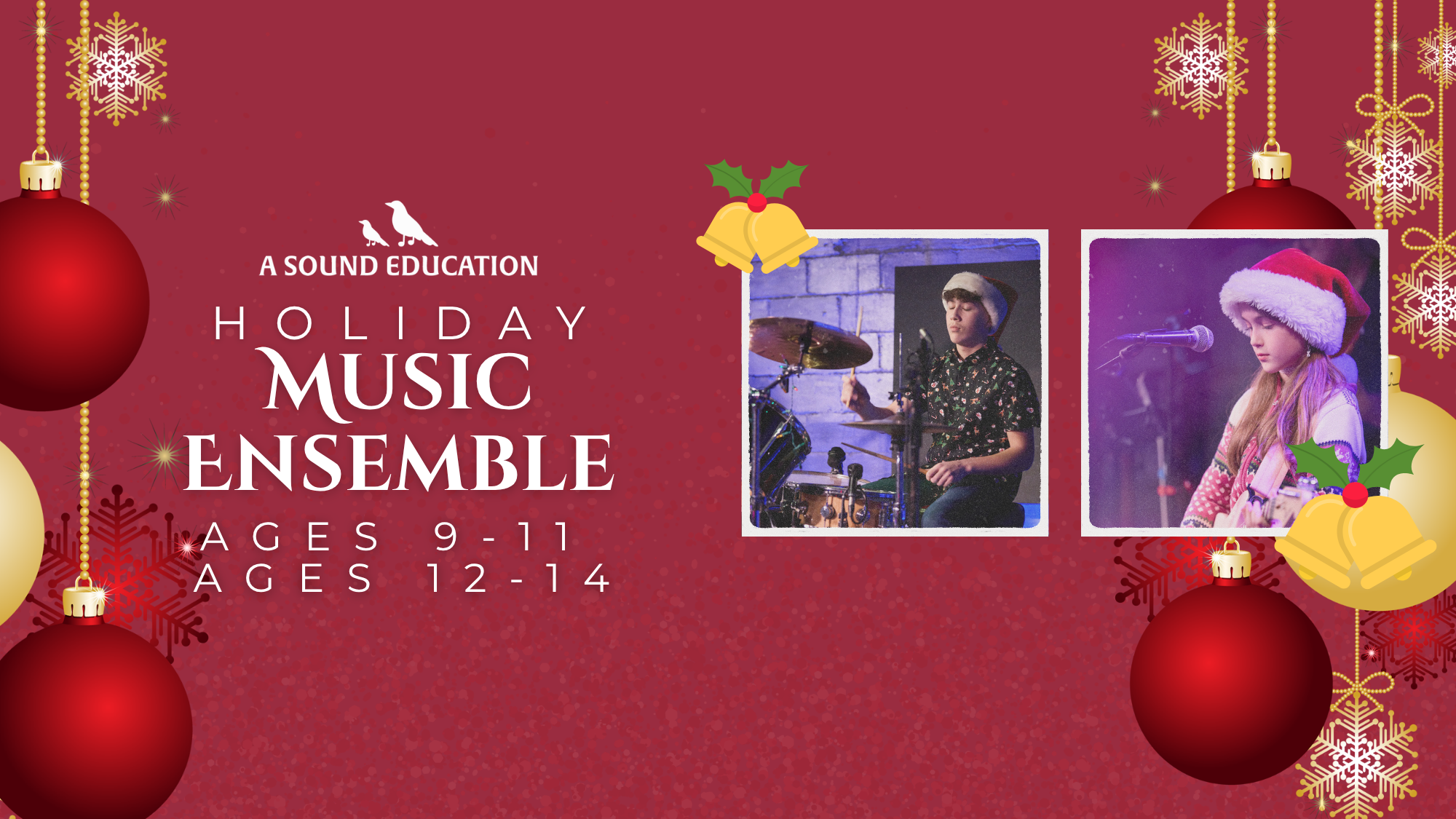 A SOUND EDUCATION

HOLIDAY
MUSIC
ENSEMBLE

AGES 9-11
AGES 12-14